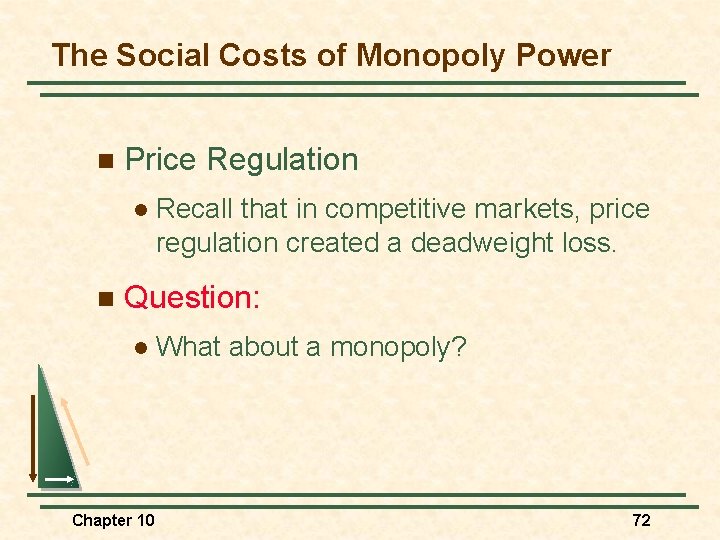 The Social Costs of Monopoly Power

Price Regulation

Recall that in competitive markets, price regulation created a deadweight loss.

Question:

What about a monopoly?

Chapter 10

72